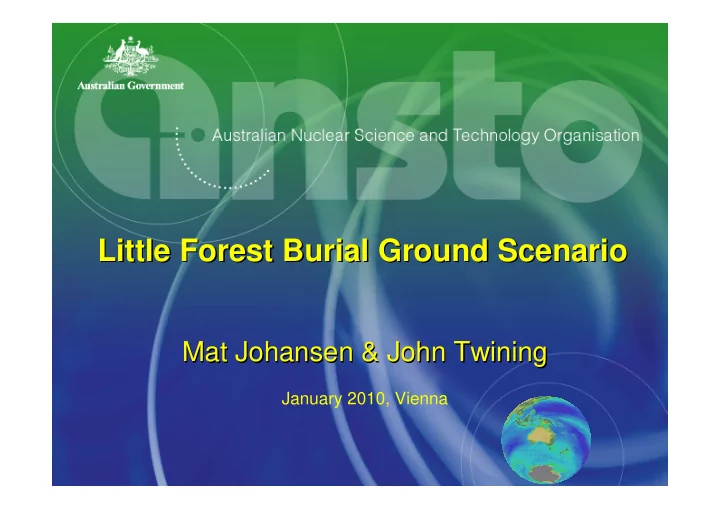 Australian Government

ansto

Australian Nuclear Science and Technology Organisation

Little Forest Burial Ground Scenario

Mat Johansen & John Twining

January 2010, Vienna